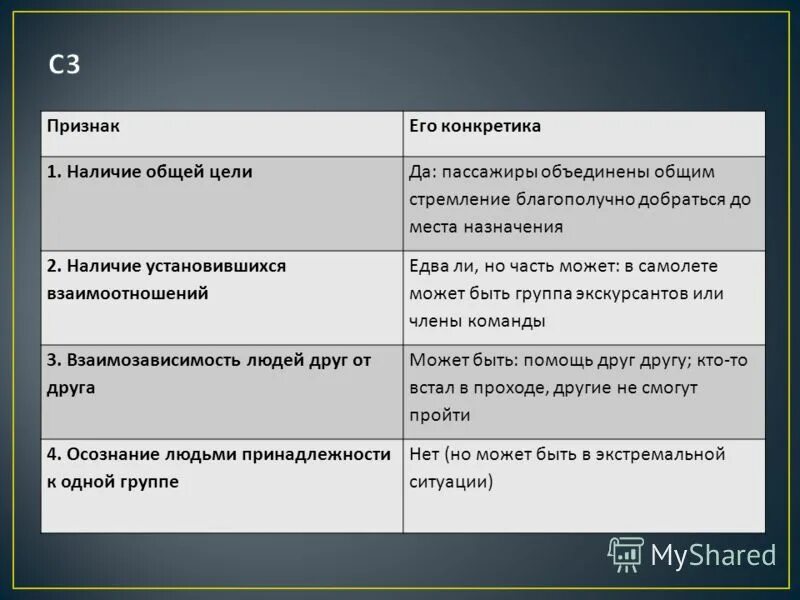 С3

| Признак | Его конкретика |
|---|---|
| 1. Наличие общей цели | Да: пассажиры объединены общим стремление благополучно добраться до места назначения |
| 2. Наличие установившихся взаимоотношений | Едва ли, но часть может: в самолете может быть группа экскурсантов или члены команды |
| 3. Взаимозависимость людей друг от друга | Может быть: помощь друг другу; кто-то встал в проходе, другие не смогут пройти |
| 4. Осознание людьми принадлежности к одной группе | Нет (но может быть в экстремальной ситуации) |

MyShared